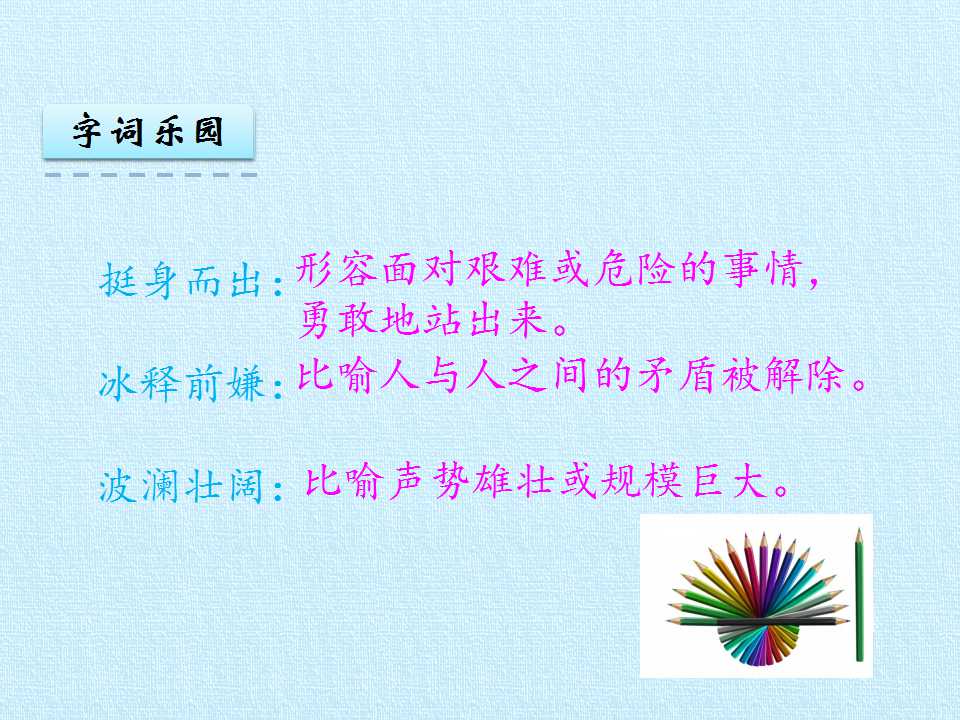 字词乐园

挺身而出：形容面对艰难或危险的事情，勇敢地站出来。

冰释前嫌：比喻人与人之间的矛盾被解除。

波澜壮阔：比喻声势雄壮或规模巨大。